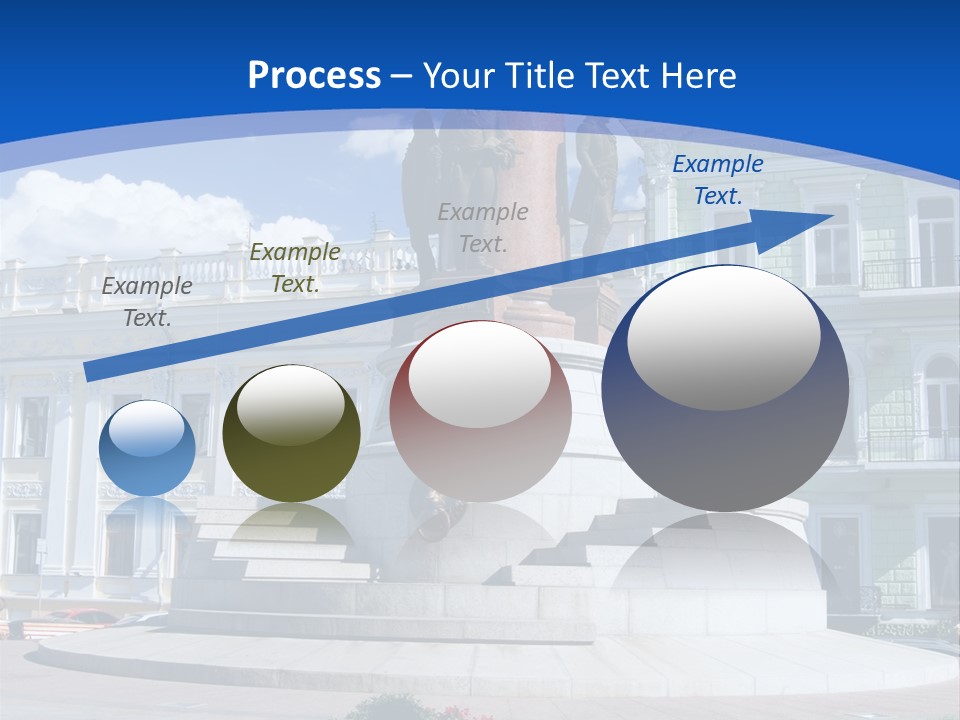 Process – Your Title Text Here

Example Text.

Example Text.

Example Text.

Example Text.